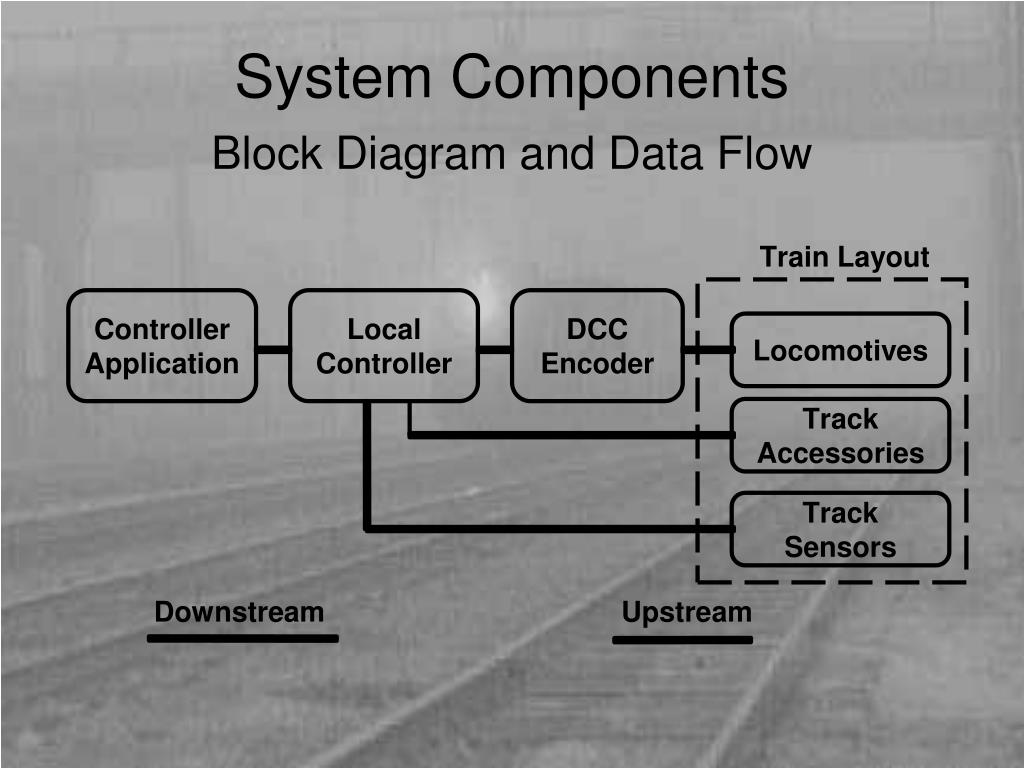 System Components

Block Diagram and Data Flow

Train Layout

Controller Application

Local Controller

DCC Encoder

Locomotives

Track Accessories

Track Sensors

Downstream

Upstream